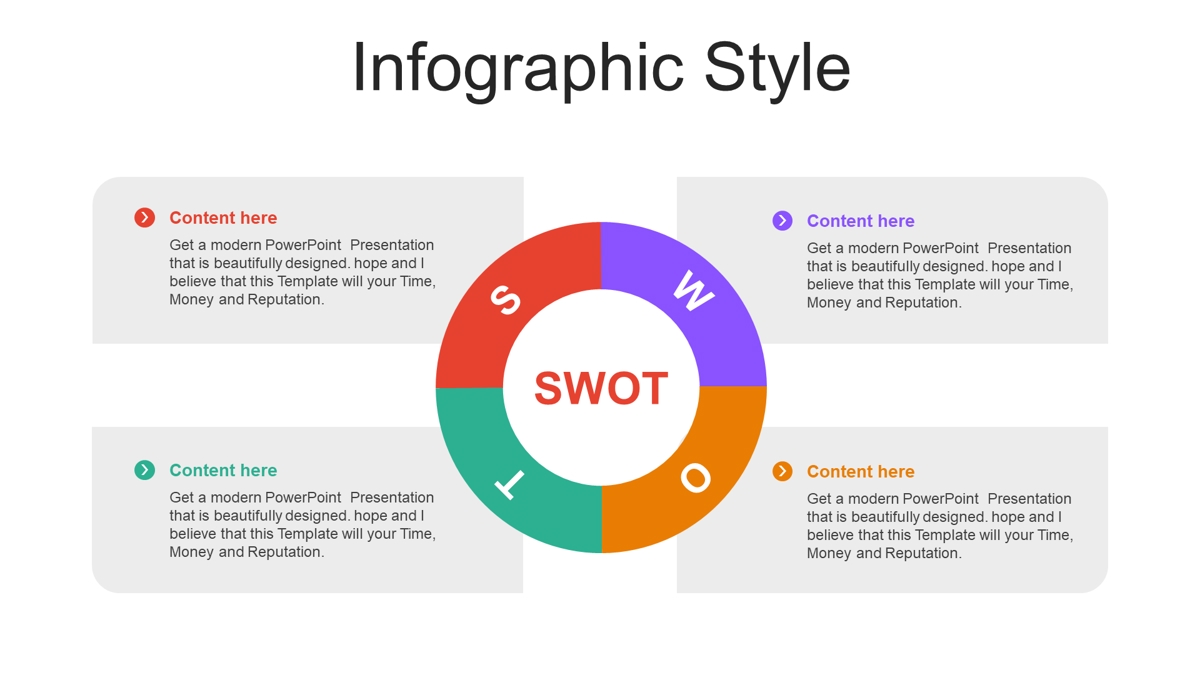 Infographic Style

Content here

Get a modern PowerPoint Presentation that is beautifully designed. hope and I believe that this Template will your Time, Money and Reputation.

Content here

Get a modern PowerPoint Presentation that is beautifully designed. hope and I believe that this Template will your Time, Money and Reputation.

S

W

SWOT

T

O

Content here

Get a modern PowerPoint Presentation that is beautifully designed. hope and I believe that this Template will your Time, Money and Reputation.

Content here

Get a modern PowerPoint Presentation that is beautifully designed. hope and I believe that this Template will your Time, Money and Reputation.